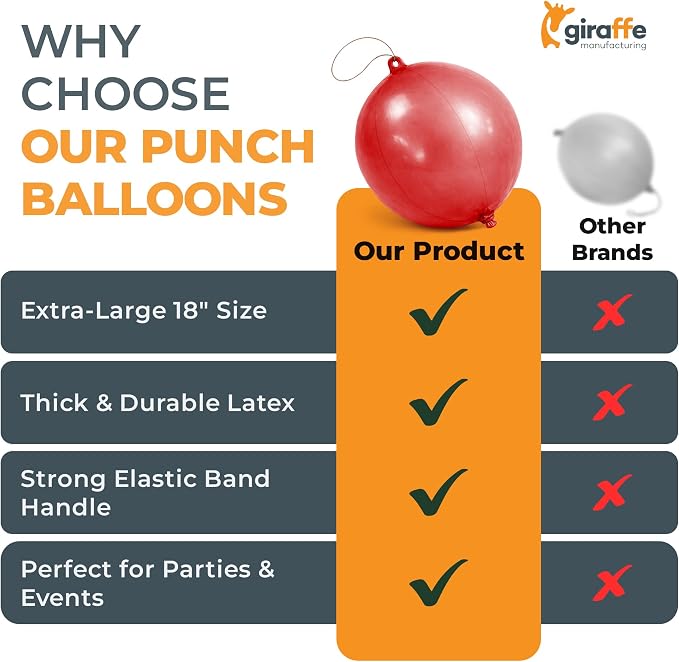 WHY CHOOSE OUR PUNCH BALLOONS

giraffe manufacturing

| | Our Product | Other Brands |
|---|---|---|
| Extra-Large 18" Size | ✓ | ✗ |
| Thick & Durable Latex | ✓ | ✗ |
| Strong Elastic Band Handle | ✓ | ✗ |
| Perfect for Parties & Events | ✓ | ✗ |